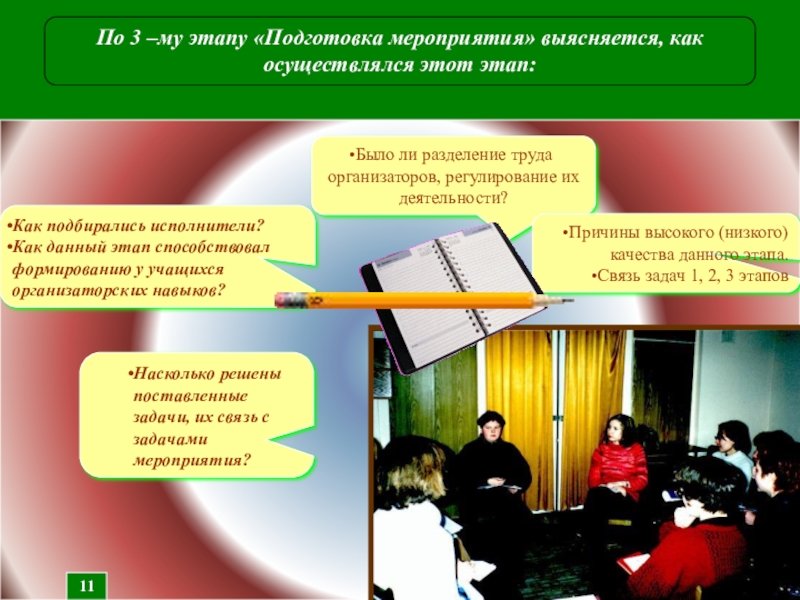 По 3 –му этапу «Подготовка мероприятия» выясняется, как осуществлялся этот этап:

•Было ли разделение труда организаторов, регулирование их деятельности?

•Как подбирались исполнители?
•Как данный этап способствовал формированию у учащихся организаторских навыков?

•Причины высокого (низкого) качества данного этапа.
•Связь задач 1, 2, 3 этапов

•Насколько решены поставленные задачи, их связь с задачами мероприятия?

11